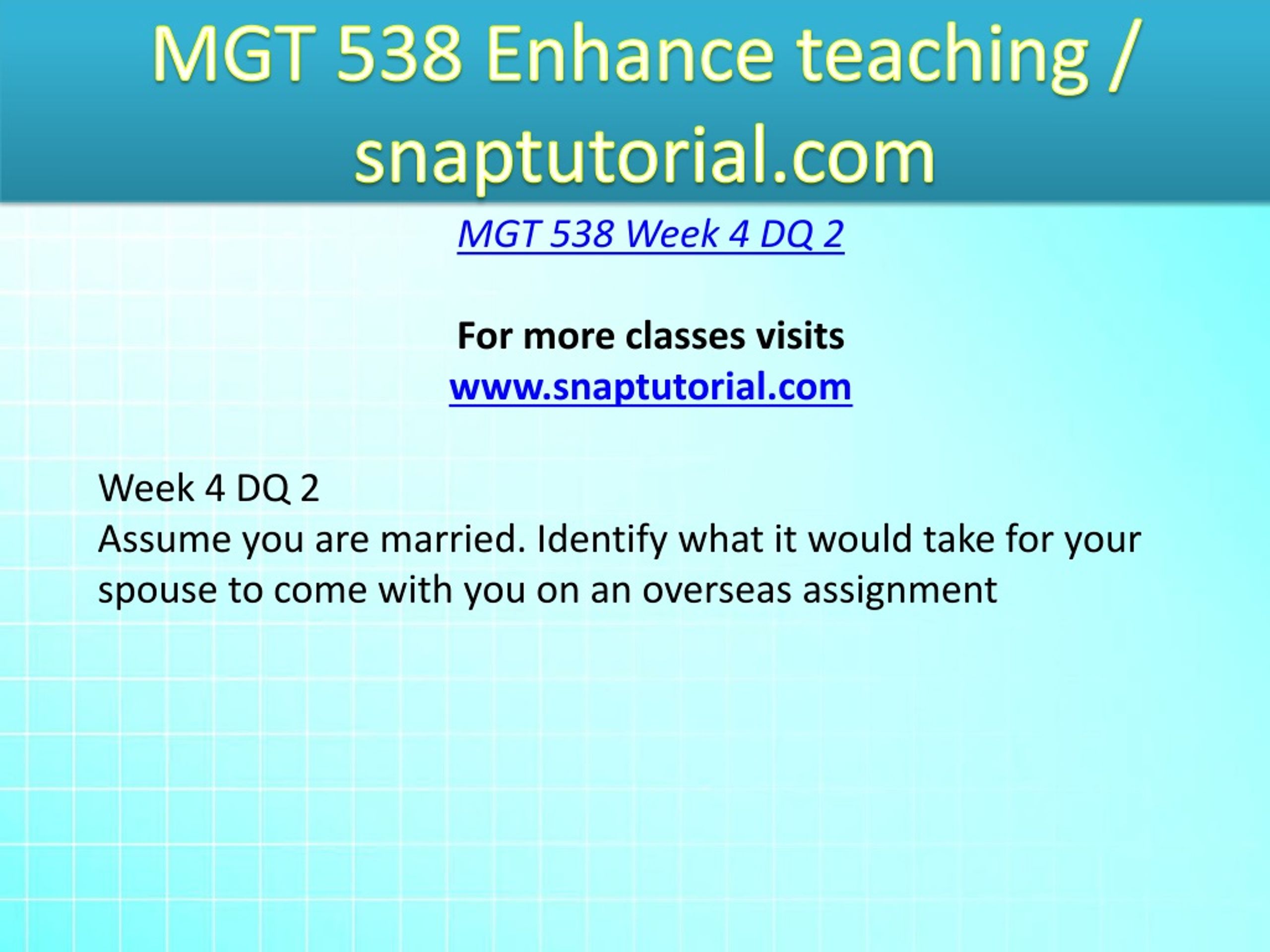 MGT 538 Enhance teaching / snaptutorial.com

MGT 538 Week 4 DQ 2

For more classes visits
www.snaptutorial.com

Week 4 DQ 2
Assume you are married. Identify what it would take for your spouse to come with you on an overseas assignment